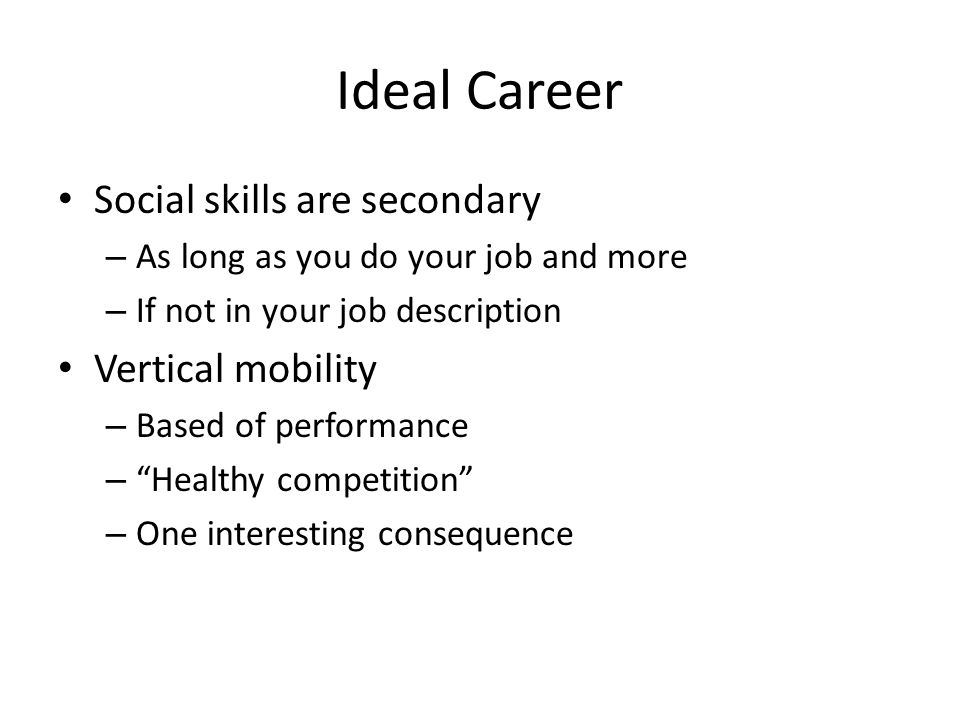 Ideal Career

• Social skills are secondary
– As long as you do your job and more
– If not in your job description

• Vertical mobility
– Based of performance
– “Healthy competition”
– One interesting consequence